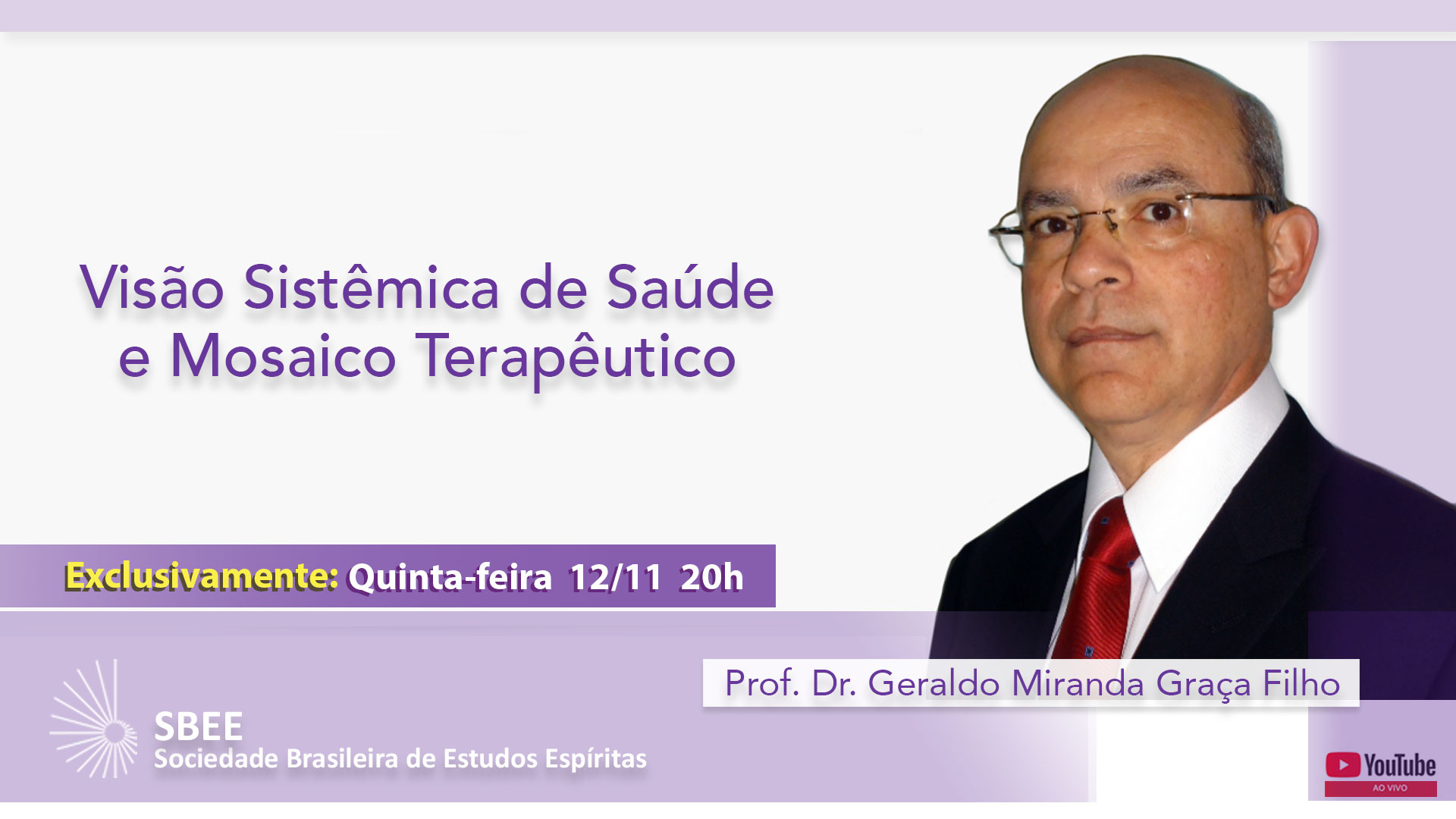 Visão Sistêmica de Saúde e Mosaico Terapêutico

Exclusivamente: Quinta-feira 12/11 20h

Prof. Dr. Geraldo Miranda Graça Filho

SBEE
Sociedade Brasileira de Estudos Espíritas

YouTube
AO VIVO